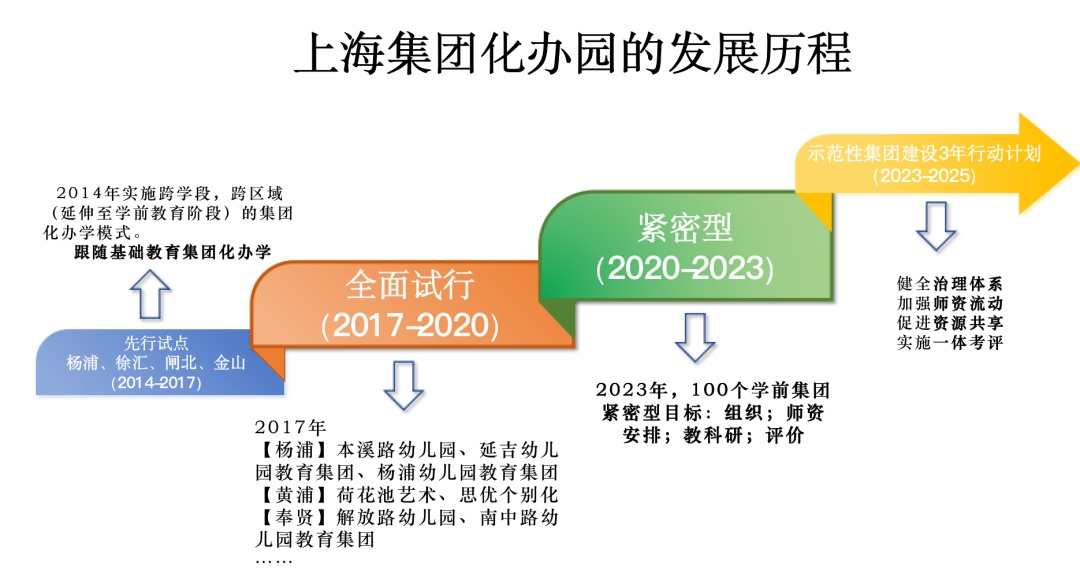 上海集团化办园的发展历程

2014年实施跨学段，跨区域（延伸至学前教育阶段）的集团化办学模式。
跟随基础教育集团化办学

先行试点
杨浦、徐汇、闸北、金山
(2014-2017)

全面试行
(2017-2020)

2017年
【杨浦】本溪路幼儿园、延吉幼儿园教育集团、杨浦幼儿园教育集团
【黄浦】荷花池艺术、思优个别化
【奉贤】解放路幼儿园、南中路幼儿园教育集团
……

紧密型
(2020-2023)

2023年，100个学前集团
紧密型目标：组织；师资安排；教科研；评价

示范性集团建设3年行动计划
(2023-2025)

健全治理体系
加强师资流动
促进资源共享
实施一体考评